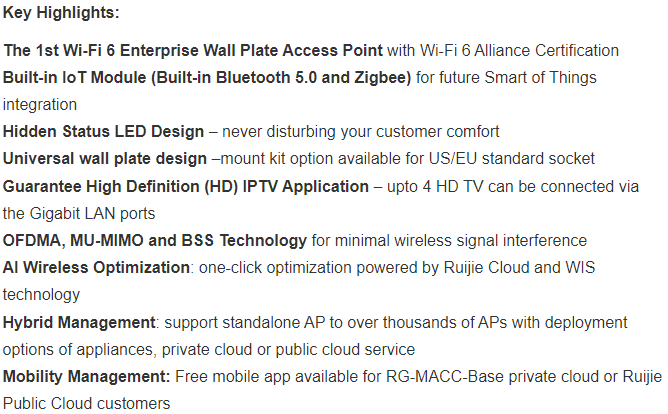 Key Highlights:

The 1st Wi-Fi 6 Enterprise Wall Plate Access Point with Wi-Fi 6 Alliance Certification
Built-in IoT Module (Built-in Bluetooth 5.0 and Zigbee) for future Smart of Things integration
Hidden Status LED Design – never disturbing your customer comfort
Universal wall plate design –mount kit option available for US/EU standard socket
Guarantee High Definition (HD) IPTV Application – upto 4 HD TV can be connected via the Gigabit LAN ports
OFDMA, MU-MIMO and BSS Technology for minimal wireless signal interference
AI Wireless Optimization: one-click optimization powered by Ruijie Cloud and WIS technology
Hybrid Management: support standalone AP to over thousands of APs with deployment options of appliances, private cloud or public cloud service
Mobility Management: Free mobile app available for RG-MACC-Base private cloud or Ruijie Public Cloud customers